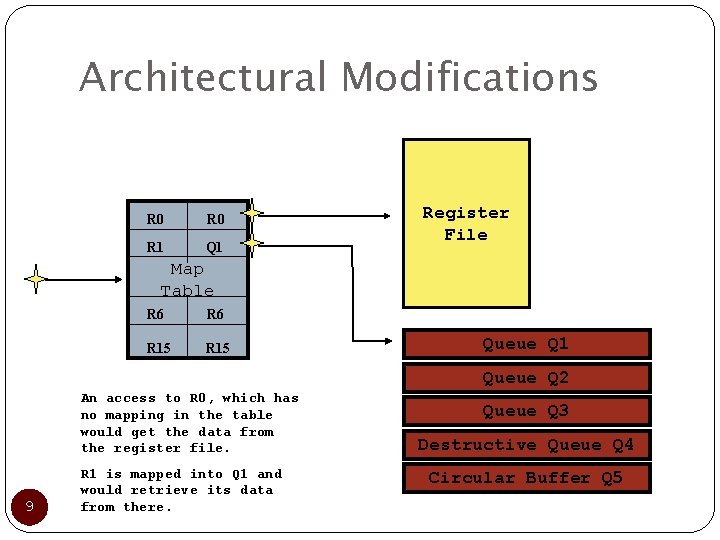 Architectural Modifications

| R0 | R0 |
|---|---|
| R1 | Q1 |
| Map Table | |
| R6 | R6 |
| R15 | R15 |

Register File

Queue Q1

Queue Q2

Queue Q3

Destructive Queue Q4

Circular Buffer Q5

An access to R0, which has no mapping in the table would get the data from the register file.

R1 is mapped into Q1 and would retrieve its data from there.

9